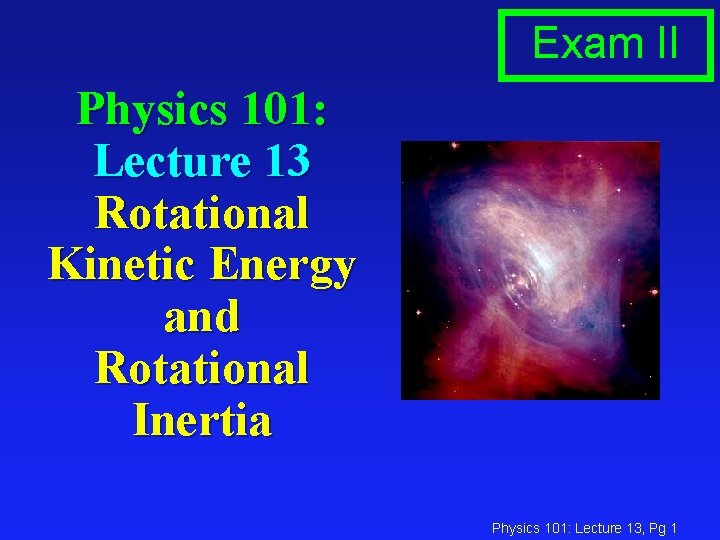 Exam II

Physics 101:
Lecture 13
Rotational Kinetic Energy and Rotational Inertia

Physics 101: Lecture 13, Pg 1